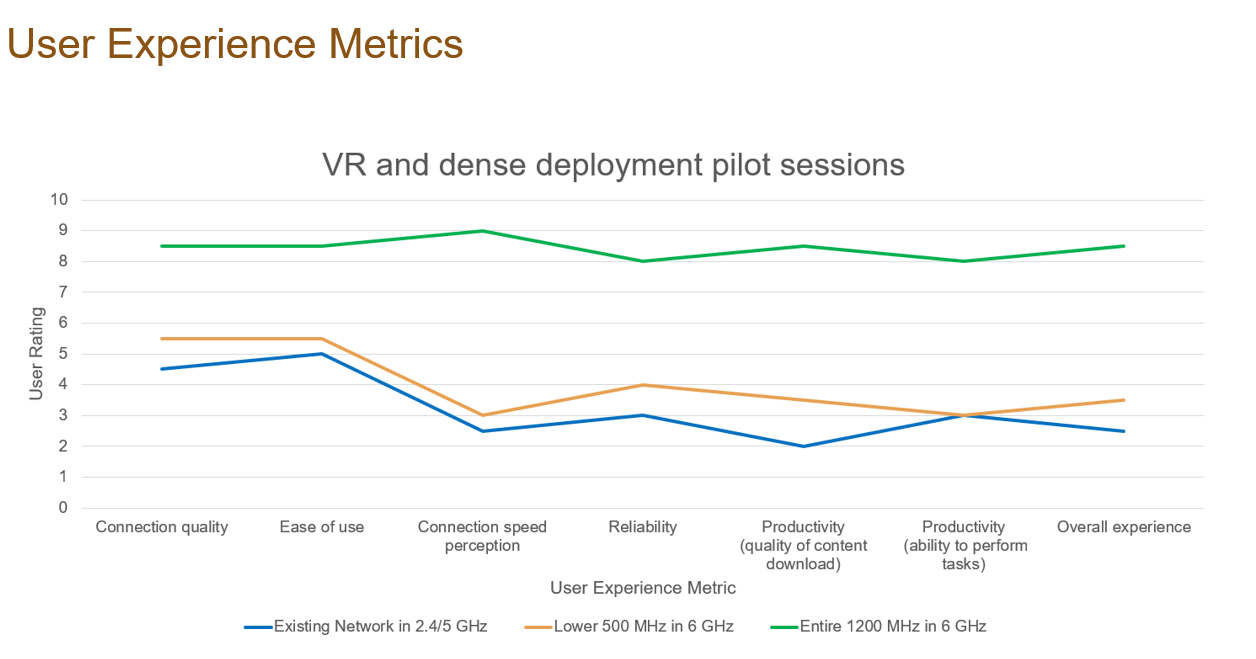 User Experience Metrics

VR and dense deployment pilot sessions

User Rating

10
9
8
7
6
5
4
3
2
1
0

Connection quality
Ease of use
Connection speed perception
Reliability
Productivity (quality of content download)
Productivity (ability to perform tasks)
Overall experience

User Experience Metric

Existing Network in 2.4/5 GHz
Lower 500 MHz in 6 GHz
Entire 1200 MHz in 6 GHz